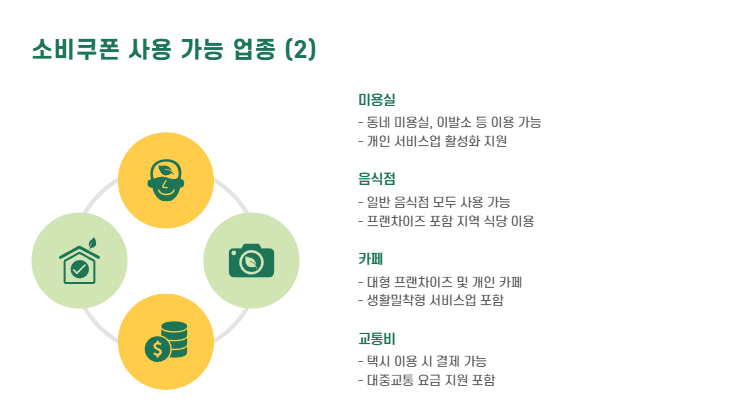 소비쿠폰 사용 가능 업종 (2)

미용실
- 동네 미용실, 이발소 등 이용 가능
- 개인 서비스업 활성화 지원

음식점
- 일반 음식점 모두 사용 가능
- 프랜차이즈 포함 지역 식당 이용

카페
- 대형 프랜차이즈 및 개인 카페
- 생활밀착형 서비스업 포함

교통비
- 택시 이용 시 결제 가능
- 대중교통 요금 지원 포함